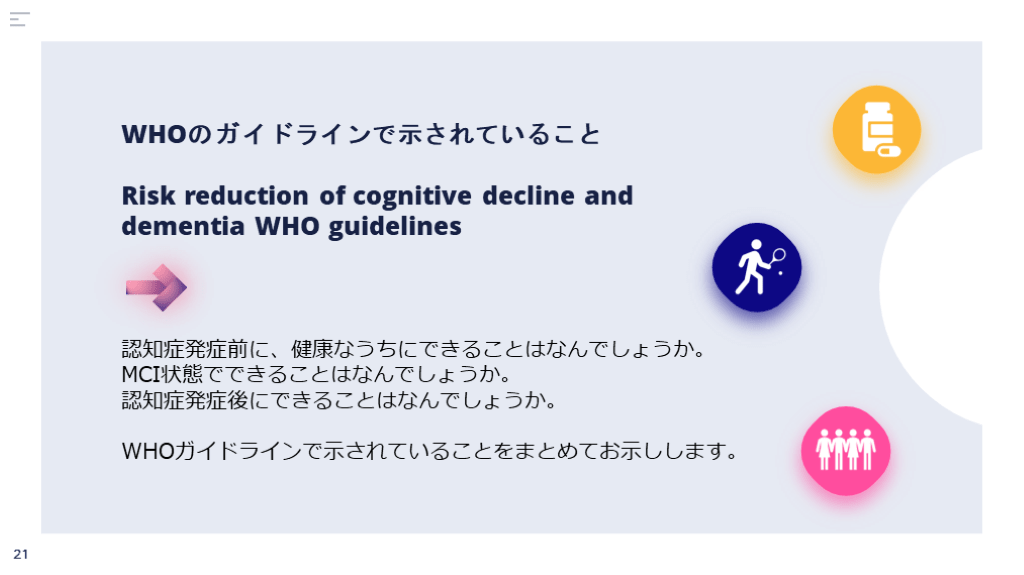 WHOのガイドラインで示されていること

Risk reduction of cognitive decline and dementia WHO guidelines

認知症発症前に、健康なうちにできることはなんでしょうか。
MCI状態でできることはなんでしょうか。
認知症発症後にできることはなんでしょうか。

WHOガイドラインで示されていることをまとめてお示しします。

21